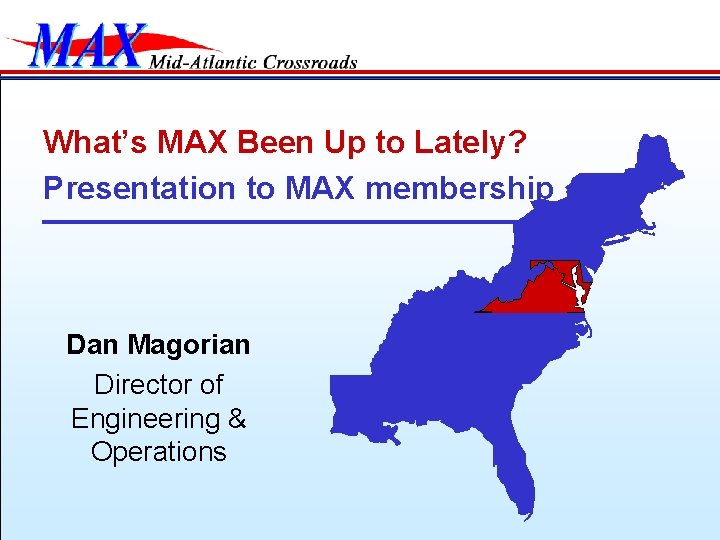 MAX Mid-Atlantic Crossroads

What's MAX Been Up to Lately?
Presentation to MAX membership

Dan Magorian
Director of Engineering & Operations